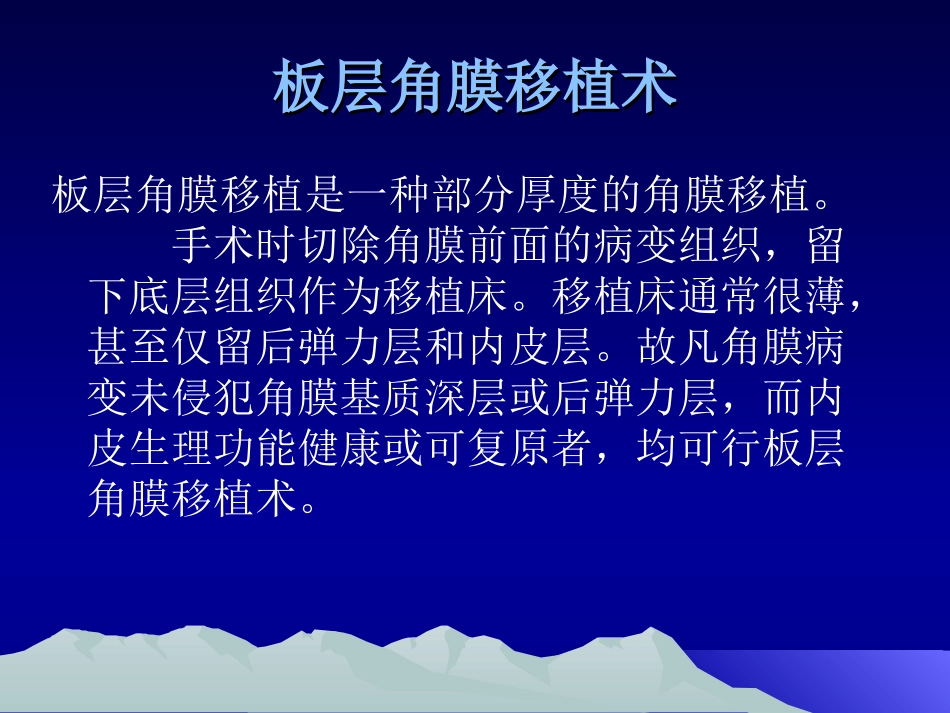 板层角膜移植术

板层角膜移植是一种部分厚度的角膜移植。

手术时切除角膜前面的病变组织，留下底层组织作为移植床。移植床通常很薄，甚至仅留后弹力层和内皮层。故凡角膜病变未侵犯角膜基质深层或后弹力层，而内皮生理功能健康或可复原者，均可行板层角膜移植术。